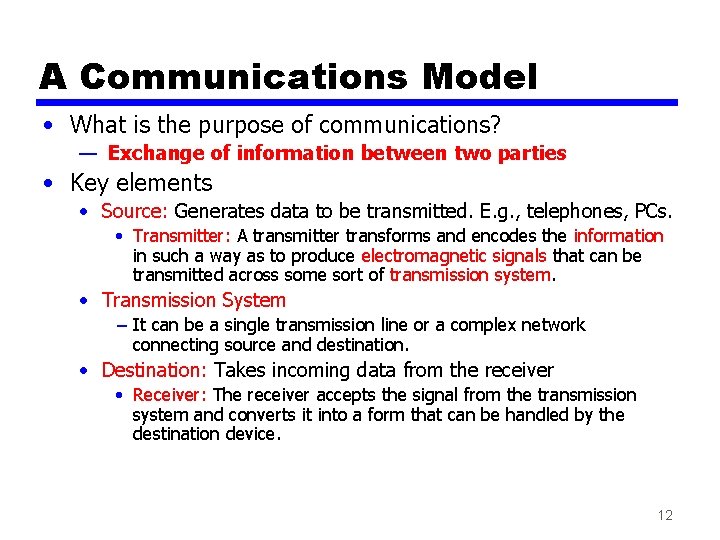 A Communications Model

• What is the purpose of communications?
— Exchange of information between two parties

• Key elements
• Source: Generates data to be transmitted. E.g., telephones, PCs.
• Transmitter: A transmitter transforms and encodes the information in such a way as to produce electromagnetic signals that can be transmitted across some sort of transmission system.
• Transmission System
– It can be a single transmission line or a complex network connecting source and destination.
• Destination: Takes incoming data from the receiver
• Receiver: The receiver accepts the signal from the transmission system and converts it into a form that can be handled by the destination device.

12